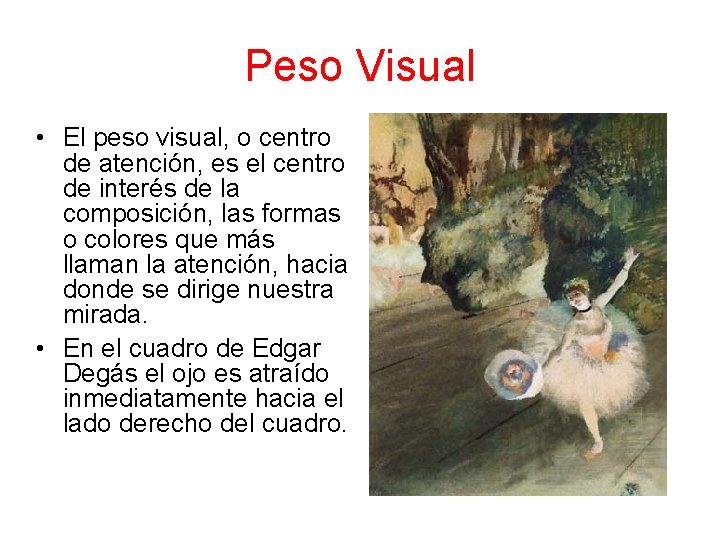 Peso Visual

• El peso visual, o centro de atención, es el centro de interés de la composición, las formas o colores que más llaman la atención, hacia donde se dirige nuestra mirada.

• En el cuadro de Edgar Degás el ojo es atraído inmediatamente hacia el lado derecho del cuadro.